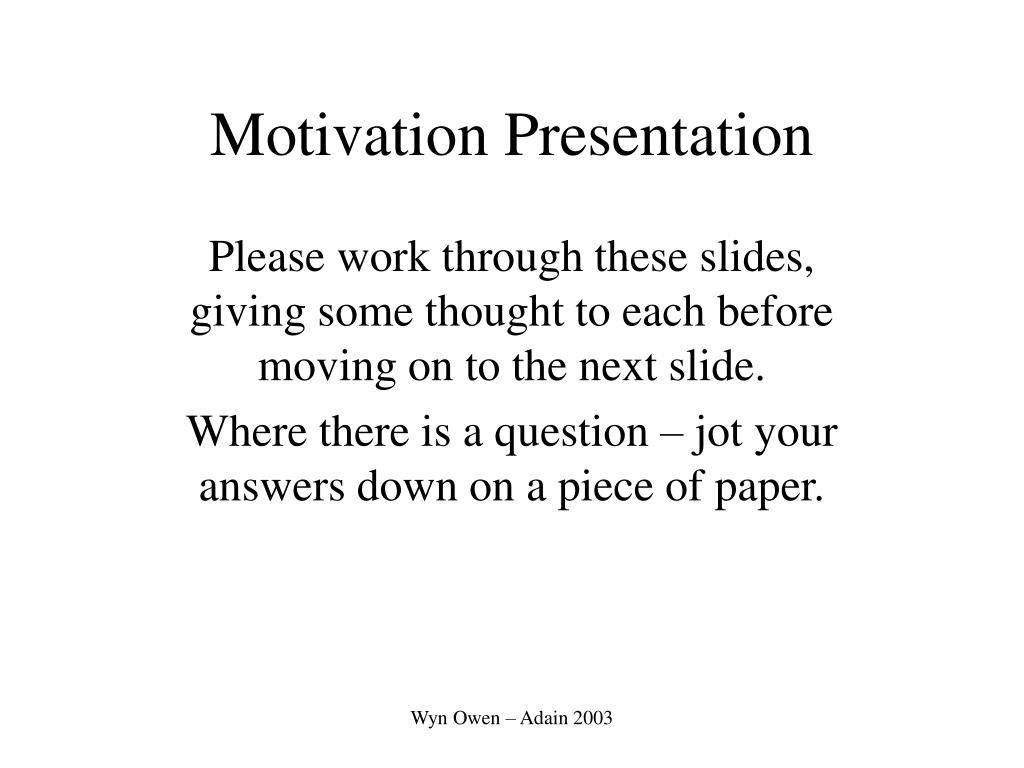 Motivation Presentation

Please work through these slides, giving some thought to each before moving on to the next slide.

Where there is a question – jot your answers down on a piece of paper.

Wyn Owen – Adain 2003